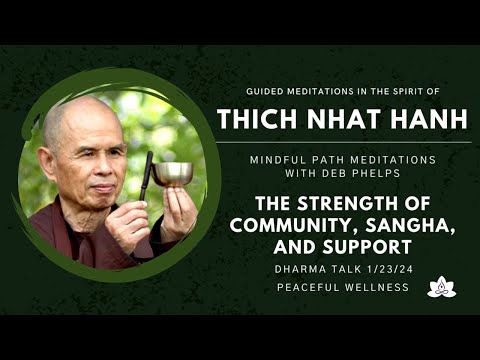 GUIDED MEDITATIONS IN THE SPIRIT OF

THICH NHAT HANH

MINDFUL PATH MEDITATIONS WITH DEB PHELPS

THE STRENGTH OF COMMUNITY, SANGHA, AND SUPPORT

DHARMA TALK 1/23/24

PEACEFUL WELLNESS